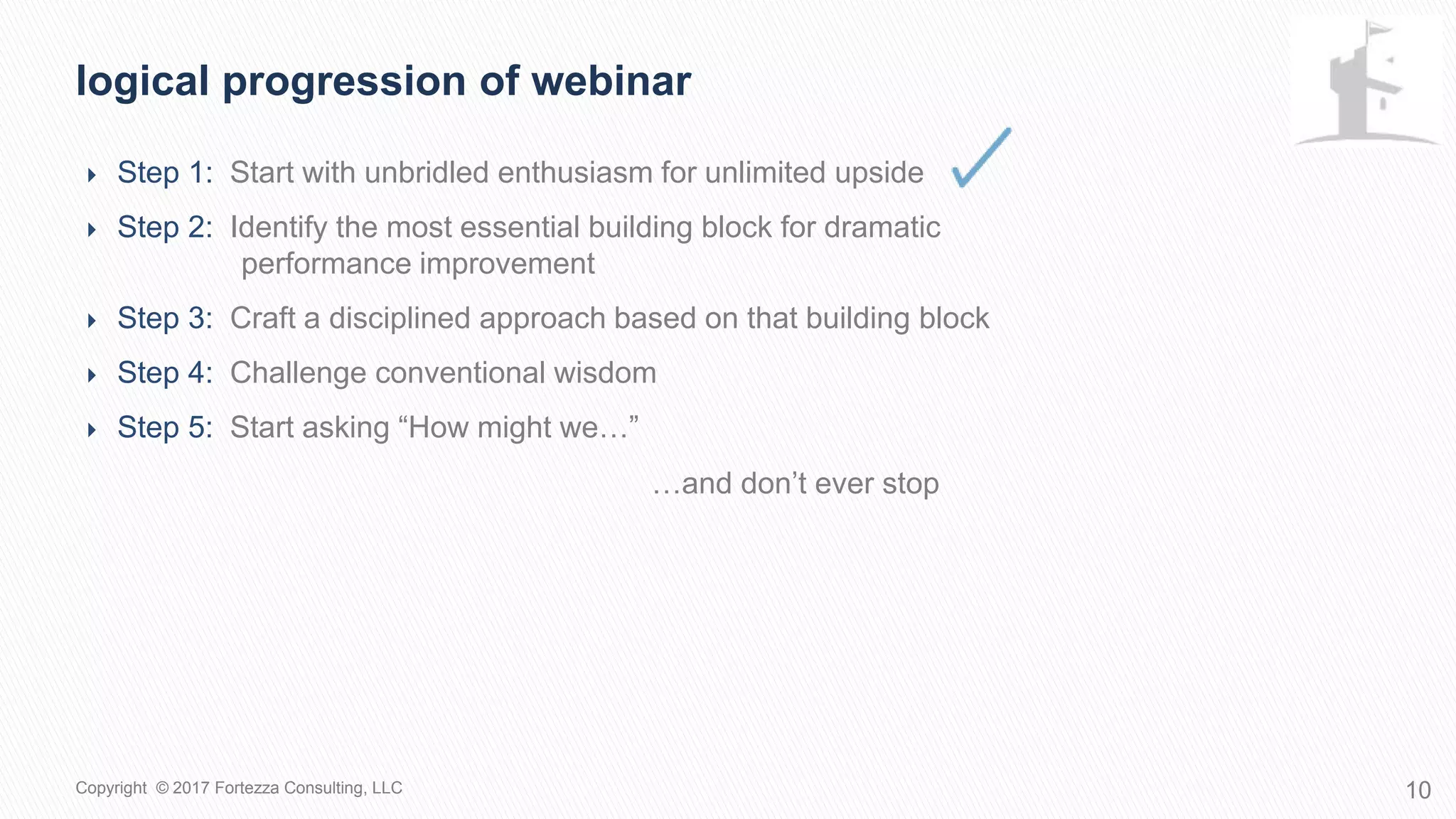 logical progression of webinar

Step 1: Start with unbridled enthusiasm for unlimited upside ✓

Step 2: Identify the most essential building block for dramatic performance improvement

Step 3: Craft a disciplined approach based on that building block

Step 4: Challenge conventional wisdom

Step 5: Start asking “How might we…”

…and don’t ever stop

Copyright © 2017 Fortezza Consulting, LLC

10